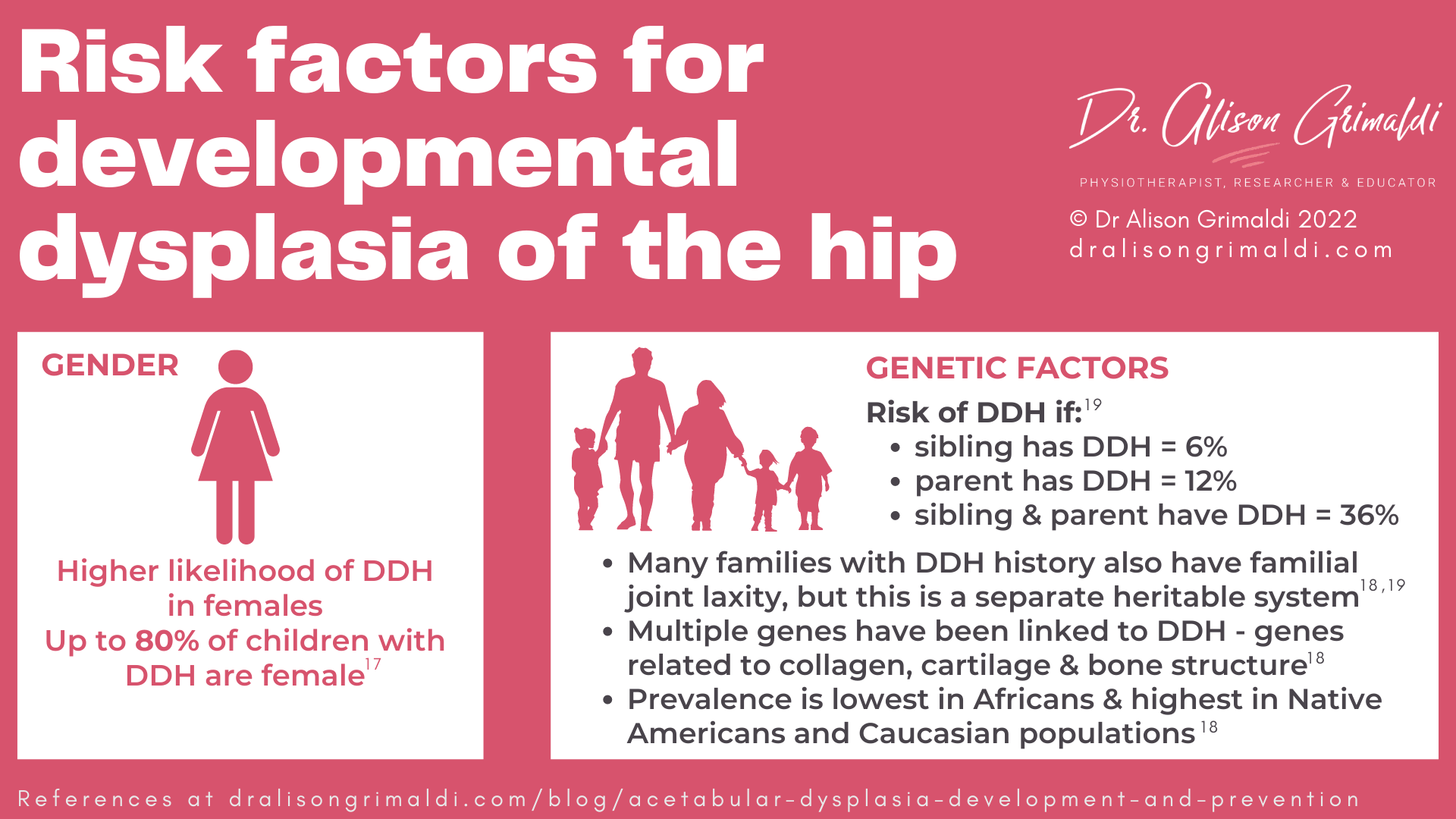 Risk factors for developmental dysplasia of the hip

Dr. Alison Grimaldi

PHYSIOTHERAPIST, RESEARCHER & EDUCATOR

© Dr Alison Grimaldi 2022
dralisongrimaldi.com

GENDER

Higher likelihood of DDH in females
Up to 80% of children with DDH are female$^{17}$

GENETIC FACTORS

Risk of DDH if:$^{19}$
• sibling has DDH = 6%
• parent has DDH = 12%
• sibling & parent have DDH = 36%

• Many families with DDH history also have familial joint laxity, but this is a separate heritable system$^{18,19}$
• Multiple genes have been linked to DDH - genes related to collagen, cartilage & bone structure$^{18}$
• Prevalence is lowest in Africans & highest in Native Americans and Caucasian populations$^{18}$

References at dralisongrimaldi.com/blog/acetabular-dysplasia-development-and-prevention